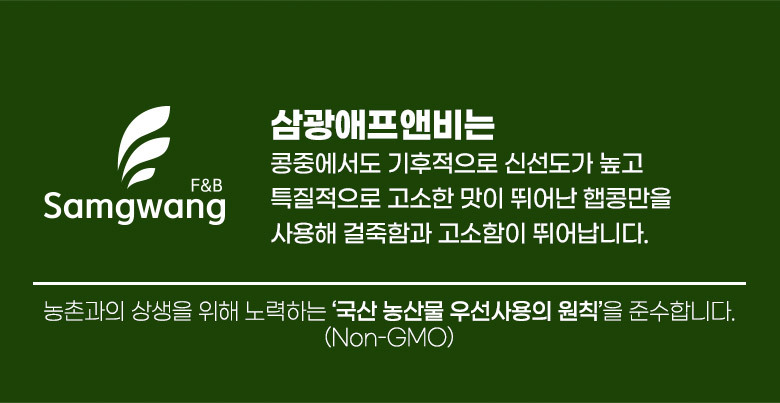 F&B
Samgwang

삼광애프앤비는
콩중에서도 기후적으로 신선도가 높고
특질적으로 고소한 맛이 뛰어난 햅콩만을
사용해 걸죽함과 고소함이 뛰어납니다.

농촌과의 상생을 위해 노력하는 '국산 농산물 우선사용의 원칙'을 준수합니다.
(Non-GMO)